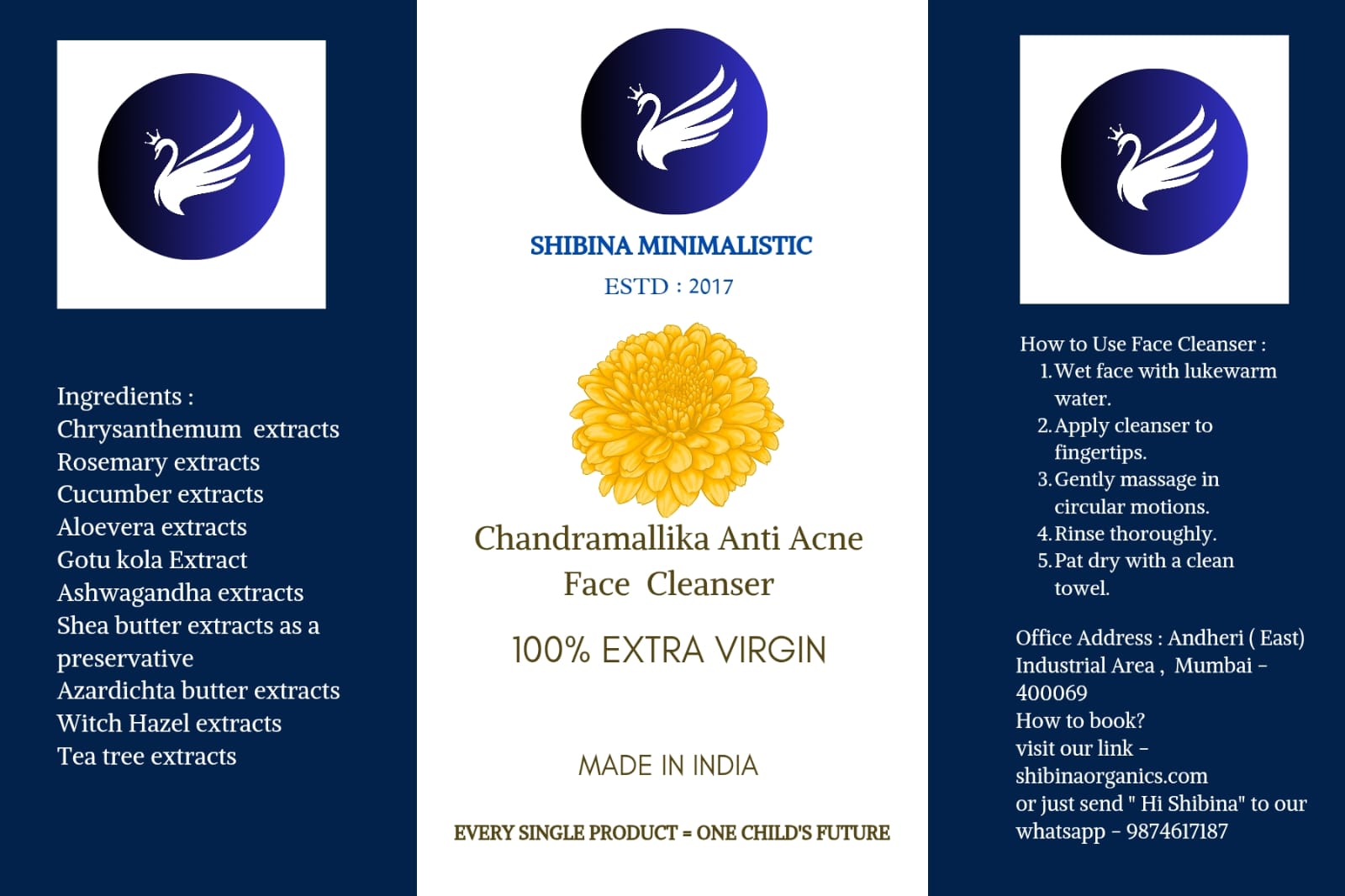 Ingredients :
Chrysanthemum extracts
Rosemary extracts
Cucumber extracts
Aloevera extracts
Gotu kola Extract
Ashwagandha extracts
Shea butter extracts as a preservative
Azardichta butter extracts
Witch Hazel extracts
Tea tree extracts

SHIBINA MINIMALISTIC
ESTD : 2017

Chandramallika Anti Acne Face Cleanser

100% EXTRA VIRGIN

MADE IN INDIA

EVERY SINGLE PRODUCT = ONE CHILD'S FUTURE

How to Use Face Cleanser :
1. Wet face with lukewarm water.
2. Apply cleanser to fingertips.
3. Gently massage in circular motions.
4. Rinse thoroughly.
5. Pat dry with a clean towel.

Office Address : Andheri ( East) Industrial Area , Mumbai - 400069
How to book?
visit our link - shibinaorganics.com
or just send " Hi Shibina" to our whatsapp - 9874617187